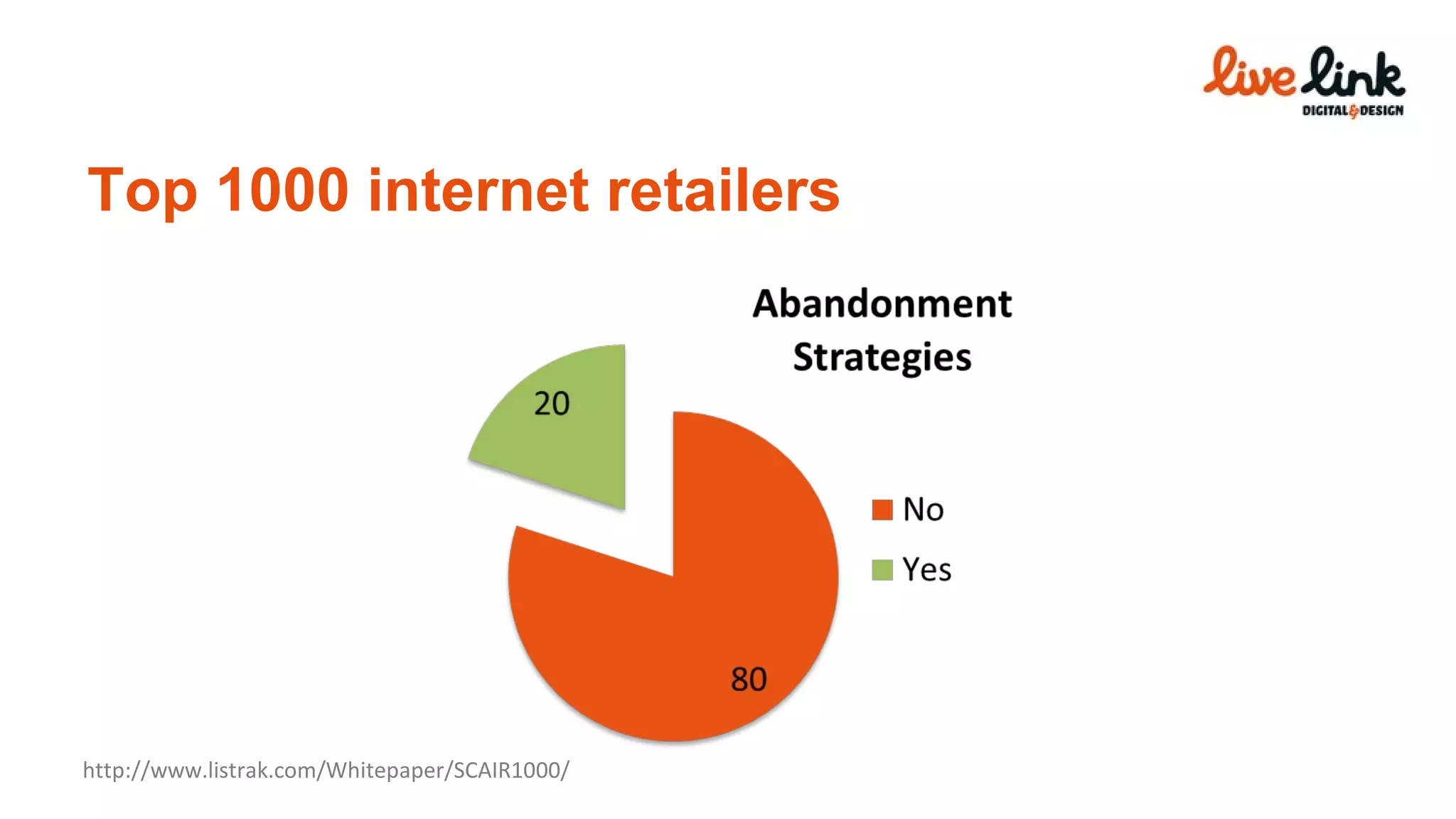 live link
DIGITAL & DESIGN

Top 1000 internet retailers

Abandonment Strategies

20

80

No

Yes

http://www.listrak.com/Whitepaper/SCAIR1000/